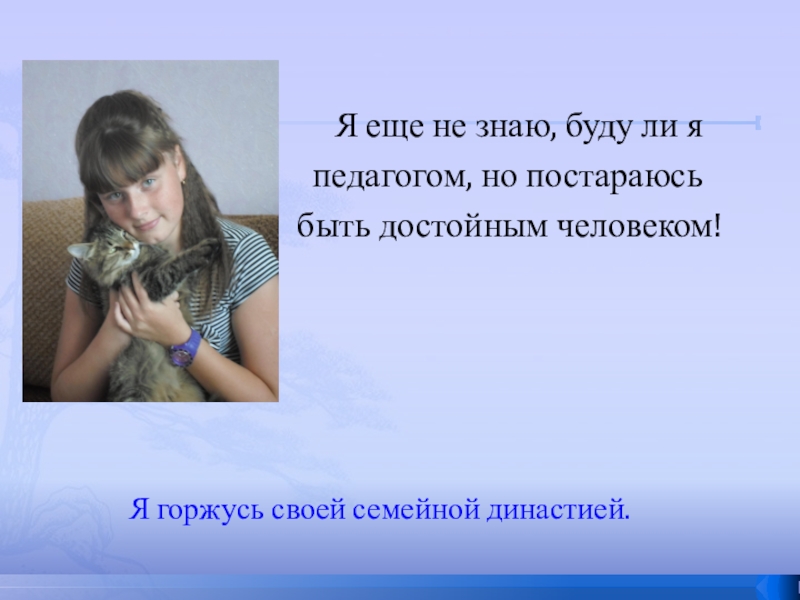 Я еще не знаю, буду ли я педагогом, но постараюсь быть достойным человеком!

Я горжусь своей семейной династией.